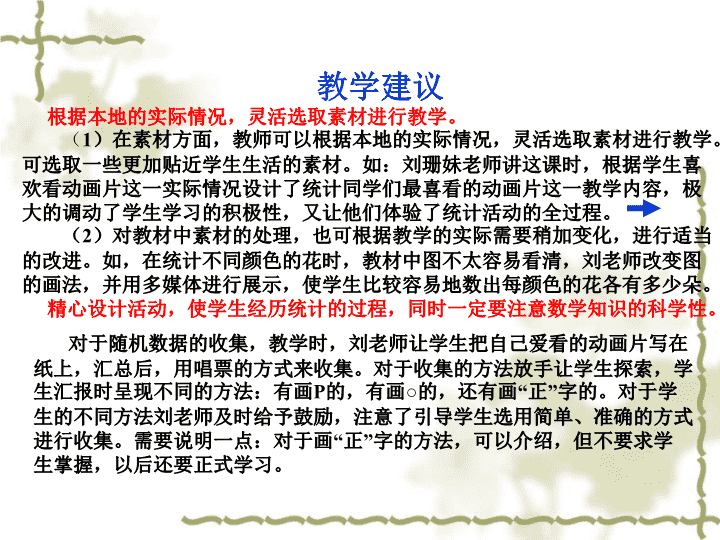 教学建议

根据本地的实际情况，灵活选取素材进行教学。

（1）在素材方面，教师可以根据本地的实际情况，灵活选取素材进行教学。可选取一些更加贴近学生生活的素材。如：刘珊妹老师讲这课时，根据学生喜欢看动画片这一实际情况设计了统计同学们最喜看的动画片这一教学内容，极大的调动了学生学习的积极性，又让他们体验了统计活动的全过程。

（2）对教材中素材的处理，也可根据教学的实际需要稍加变化，进行适当的改进。如，在统计不同颜色的花时，教材中图不太容易看清，刘老师改变图的画法，并用多媒体进行展示，使学生比较容易地数出每颜色的花各有多少朵。

精心设计活动，使学生经历统计的过程，同时一定要注意数学知识的科学性。

对于随机数据的收集，教学时，刘老师让学生把自己爱看的动画片写在纸上，汇总后，用唱票的方式来收集。对于收集的方法放手让学生探索，学生汇报时呈现不同的方法：有画P的，有画○的，还有画“正”字的。对于学生的不同方法刘老师及时给予鼓励，注意了引导学生选用简单、准确的方式进行收集。需要说明一点：对于画“正”字的方法，可以介绍，但不要求学生掌握，以后还要正式学习。